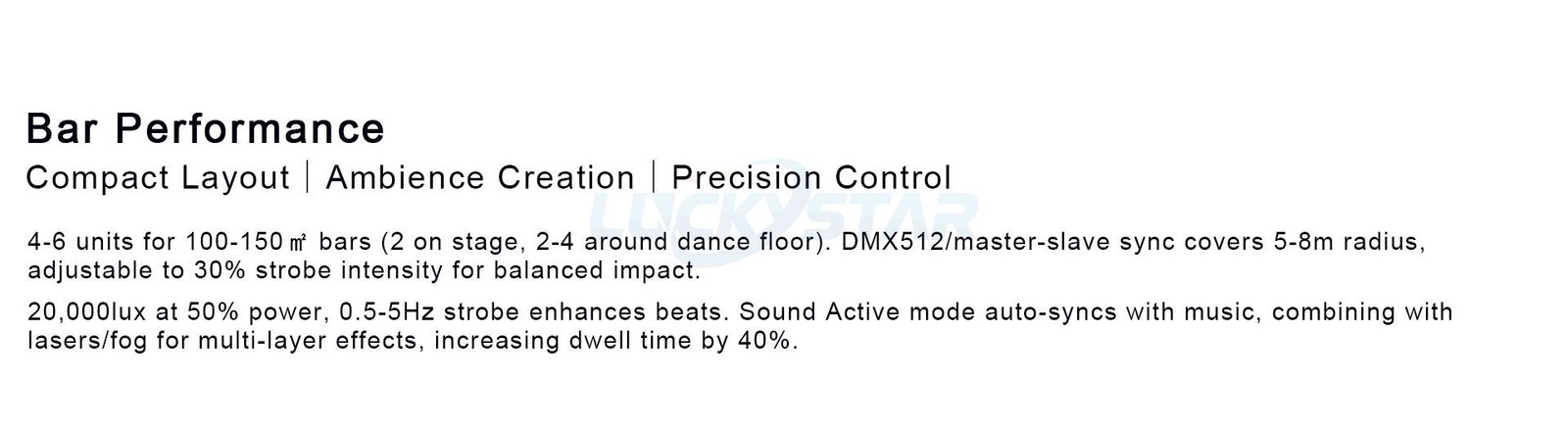 Bar Performance

Compact Layout | Ambience Creation | Precision Control

LUCKYSTAR

4-6 units for 100-150㎡ bars (2 on stage, 2-4 around dance floor). DMX512/master-slave sync covers 5-8m radius, adjustable to 30% strobe intensity for balanced impact.

20,000lux at 50% power, 0.5-5Hz strobe enhances beats. Sound Active mode auto-syncs with music, combining with lasers/fog for multi-layer effects, increasing dwell time by 40%.